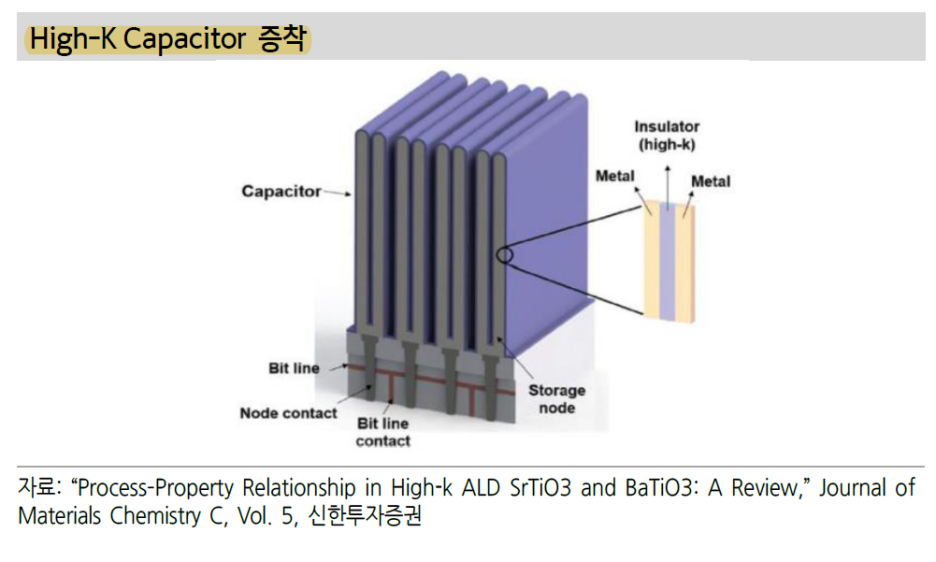 High-K Capacitor 증착

Capacitor

Insulator (high-k)

Metal

Metal

Bit line

Node contact

Bit line contact

Storage node

자료: "Process-Property Relationship in High-k ALD SrTiO3 and BaTiO3: A Review," Journal of Materials Chemistry C, Vol. 5, 신한투자증권